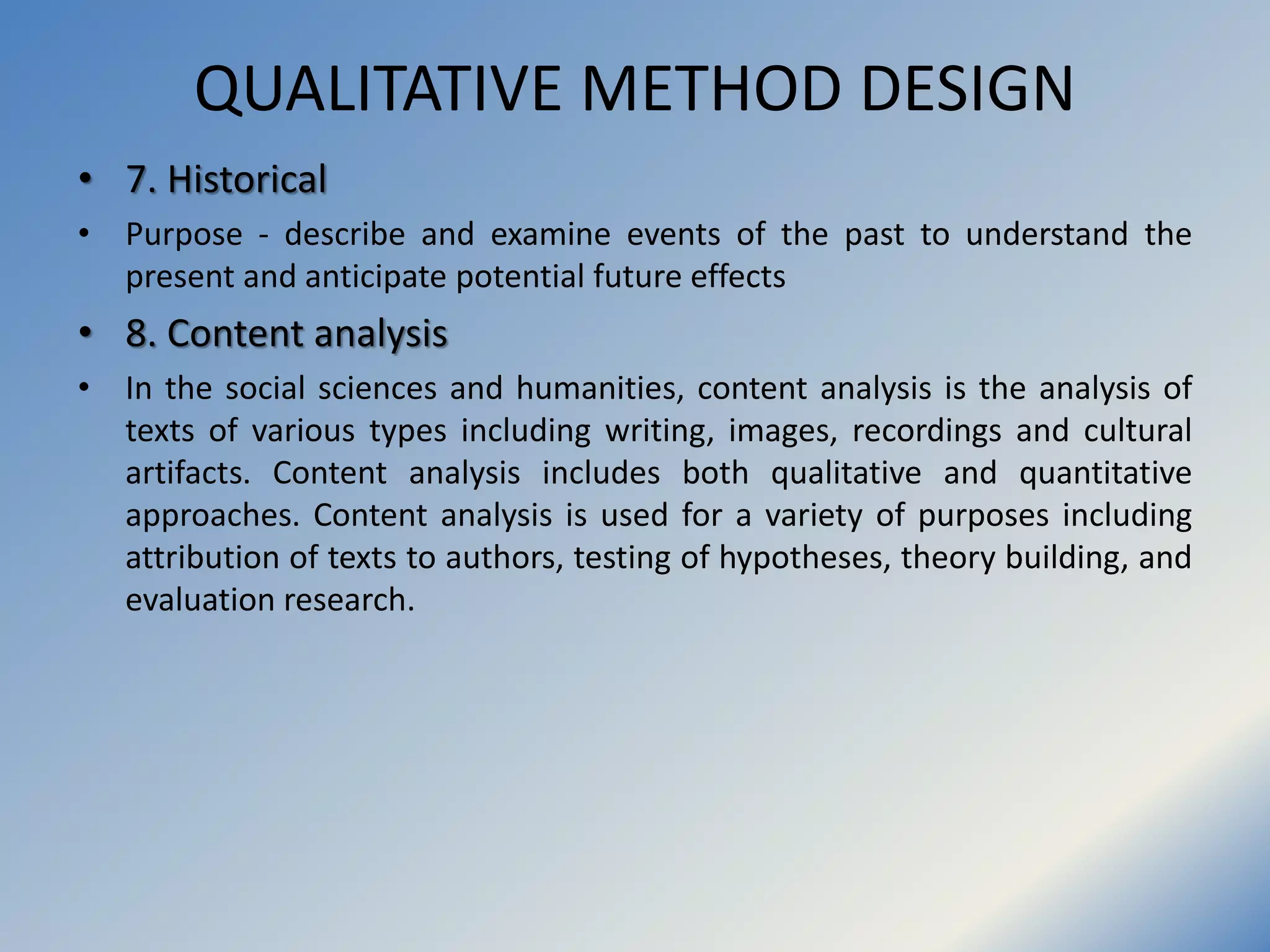 QUALITATIVE METHOD DESIGN

• 7. Historical

• Purpose - describe and examine events of the past to understand the present and anticipate potential future effects

• 8. Content analysis

• In the social sciences and humanities, content analysis is the analysis of texts of various types including writing, images, recordings and cultural artifacts. Content analysis includes both qualitative and quantitative approaches. Content analysis is used for a variety of purposes including attribution of texts to authors, testing of hypotheses, theory building, and evaluation research.